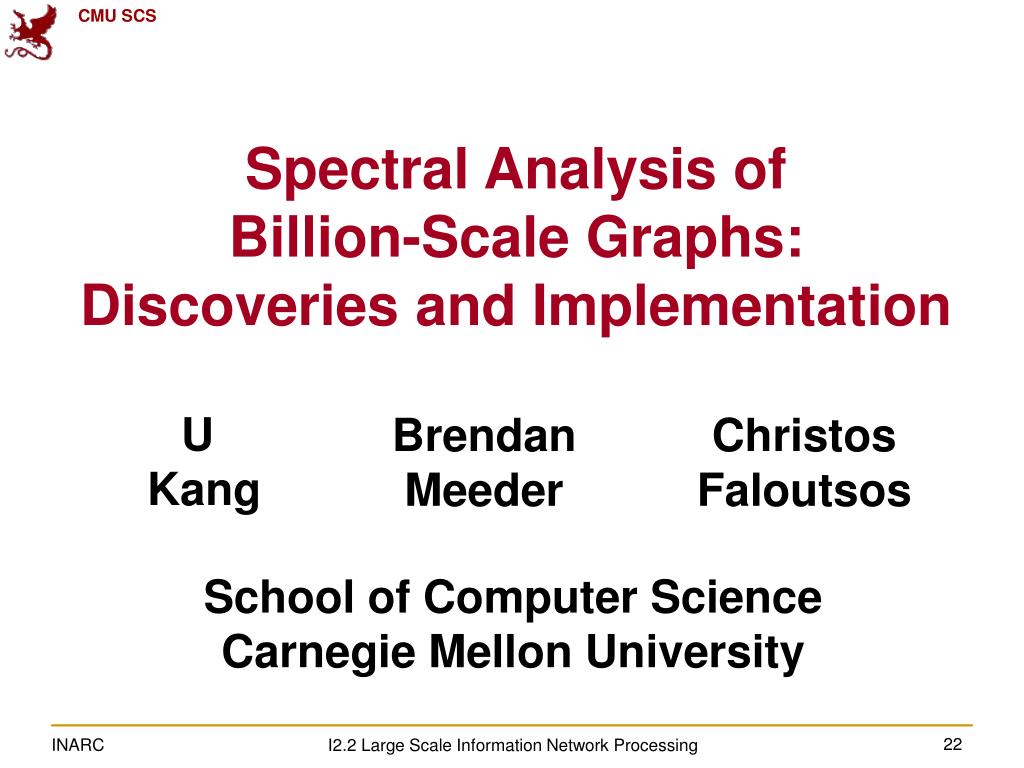 CMU SCS

Spectral Analysis of Billion-Scale Graphs: Discoveries and Implementation

U Kang

Brendan Meeder

Christos Faloutsos

School of Computer Science
Carnegie Mellon University

INARC

I2.2 Large Scale Information Network Processing

22